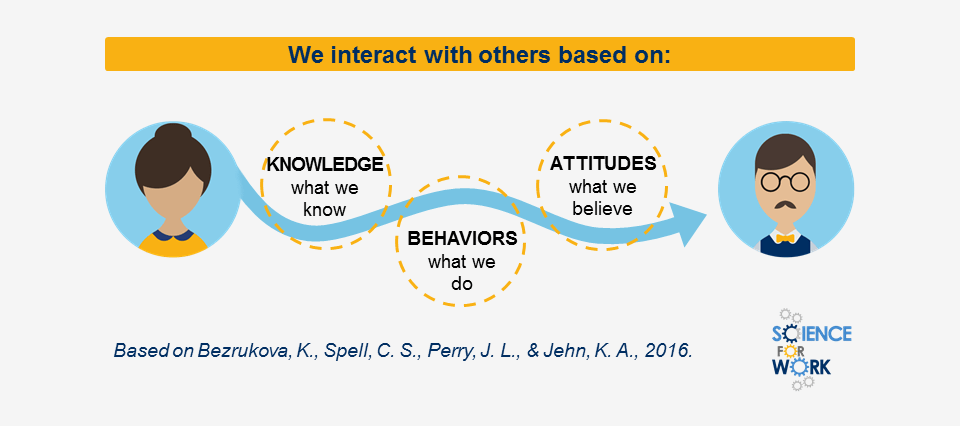 We interact with others based on:

KNOWLEDGE
what we know

BEHAVIORS
what we do

ATTITUDES
what we believe

Based on Bezrukova, K., Spell, C. S., Perry, J. L., & Jehn, K. A., 2016.

SCIENCE FOR WORK